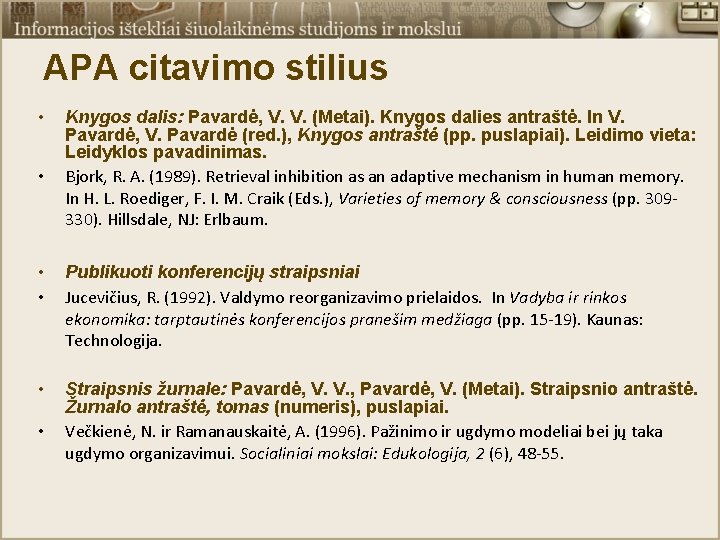 Informacijos ištekliai šiuolaikinėms studijoms ir mokslui

APA citavimo stilius

• Knygos dalis: Pavardė, V. V. (Metai). Knygos dalies antraštė. In V. Pavardė, V. Pavardė (red.), Knygos antraštė (pp. puslapiai). Leidimo vieta: Leidyklos pavadinimas.

• Bjork, R. A. (1989). Retrieval inhibition as an adaptive mechanism in human memory. In H. L. Roediger, F. I. M. Craik (Eds.), Varieties of memory & consciousness (pp. 309-330). Hillsdale, NJ: Erlbaum.

• Publikuoti konferencijų straipsniai

• Jucevičius, R. (1992). Valdymo reorganizavimo prielaidos. In Vadyba ir rinkos ekonomika: tarptautinės konferencijos pranešim medžiaga (pp. 15-19). Kaunas: Technologija.

• Straipsnis žurnale: Pavardė, V. V., Pavardė, V. (Metai). Straipsnio antraštė. Žurnalo antraštė, tomas (numeris), puslapiai.

• Večkienė, N. ir Ramanauskaitė, A. (1996). Pažinimo ir ugdymo modeliai bei jų taka ugdymo organizavimui. Socialiniai mokslai: Edukologija, 2 (6), 48-55.